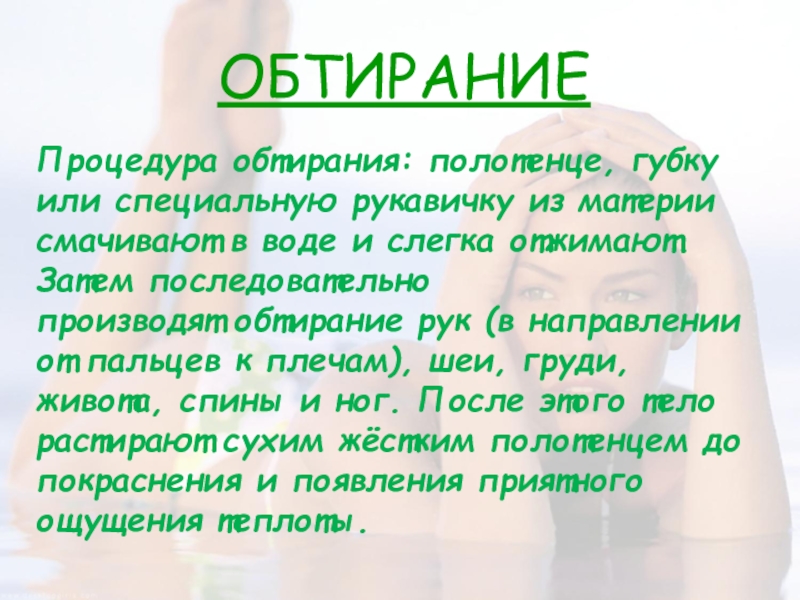 ОБТИРАНИЕ

Процедура обтирания: полотенце, губку или специальную рукавичку из материи смачивают в воде и слегка отжимают. Затем последовательно производят обтирание рук (в направлении от пальцев к плечам), шеи, груди, живота, спины и ног. После этого тело растирают сухим жёстким полотенцем до покраснения и появления приятного ощущения теплоты.